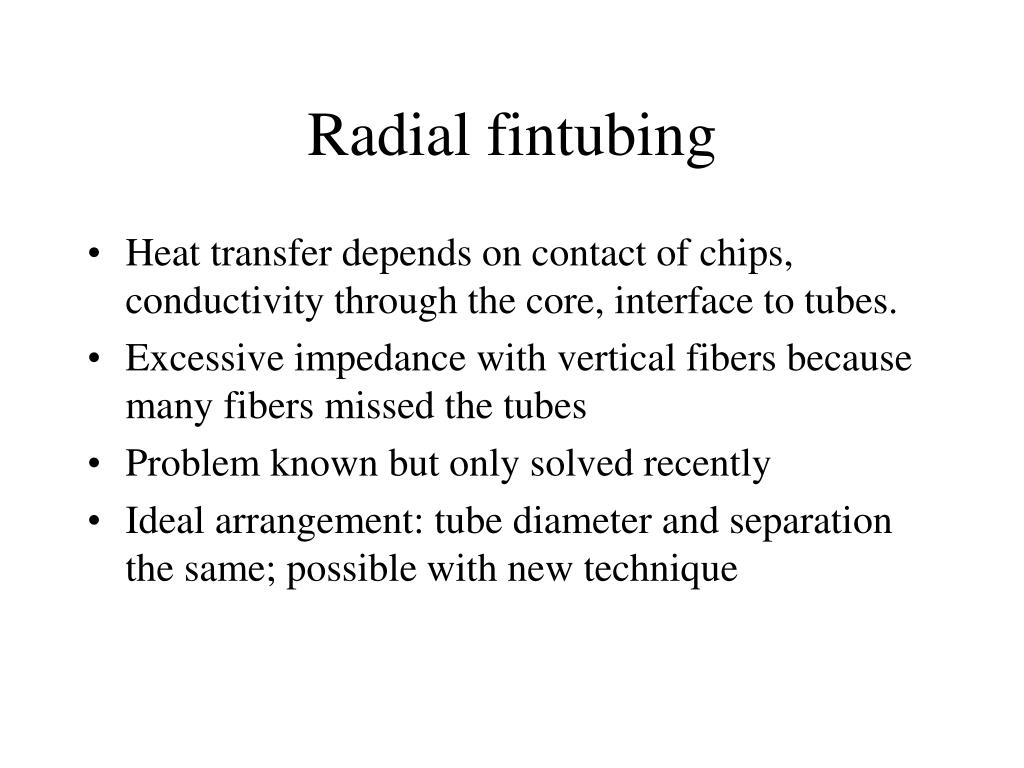 Radial fintubing

• Heat transfer depends on contact of chips, conductivity through the core, interface to tubes.
• Excessive impedance with vertical fibers because many fibers missed the tubes
• Problem known but only solved recently
• Ideal arrangement: tube diameter and separation the same; possible with new technique